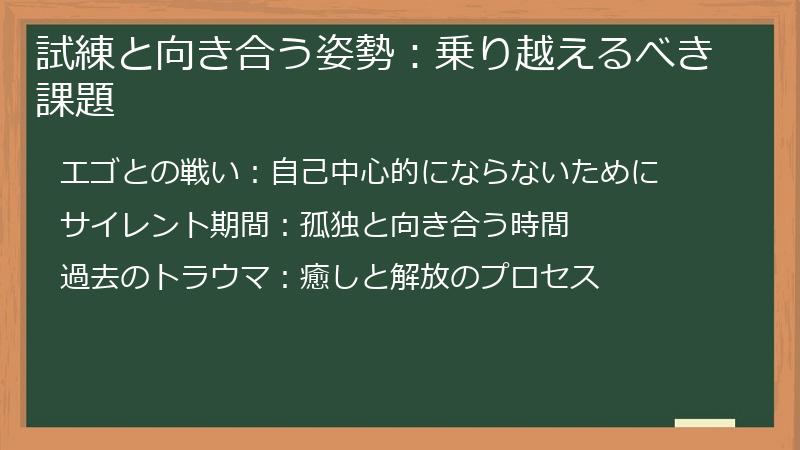 試練と向き合う姿勢：乗り越えるべき課題

エゴとの戦い：自己中心的にならないために

サイレント期間：孤独と向き合う時間

過去のトラウマ：癒しと解放のプロセス